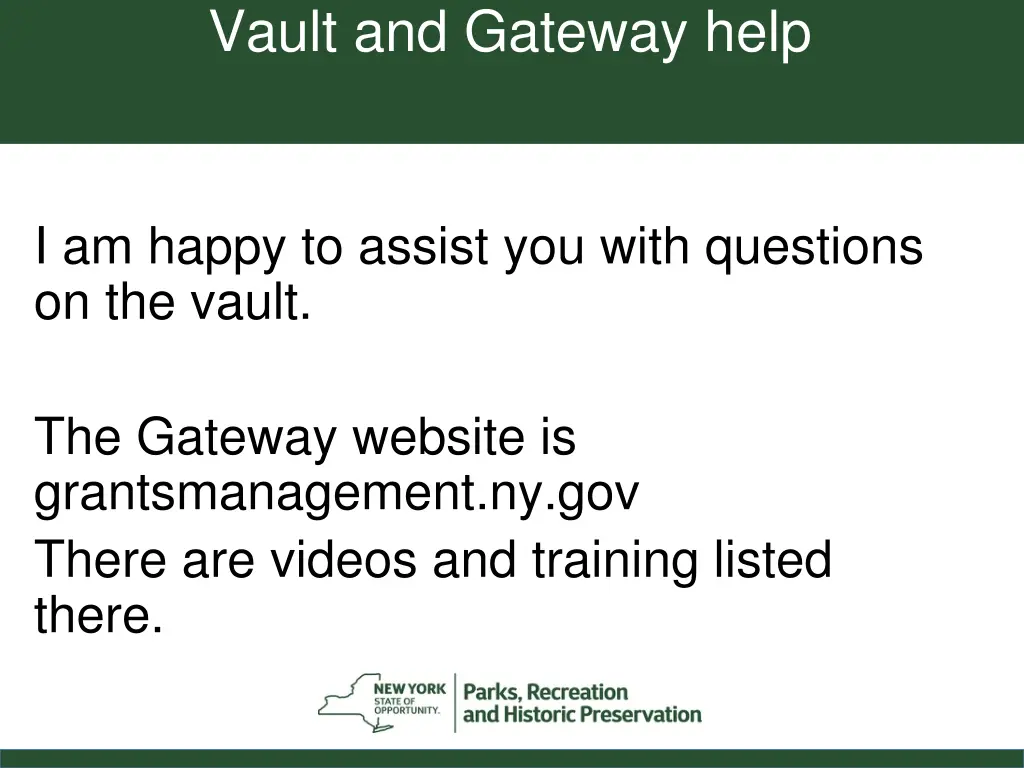 Vault and Gateway help

I am happy to assist you with questions on the vault.

The Gateway website is grantsmanagement.ny.gov

There are videos and training listed there.

NEW YORK STATE OF OPPORTUNITY. Parks, Recreation and Historic Preservation